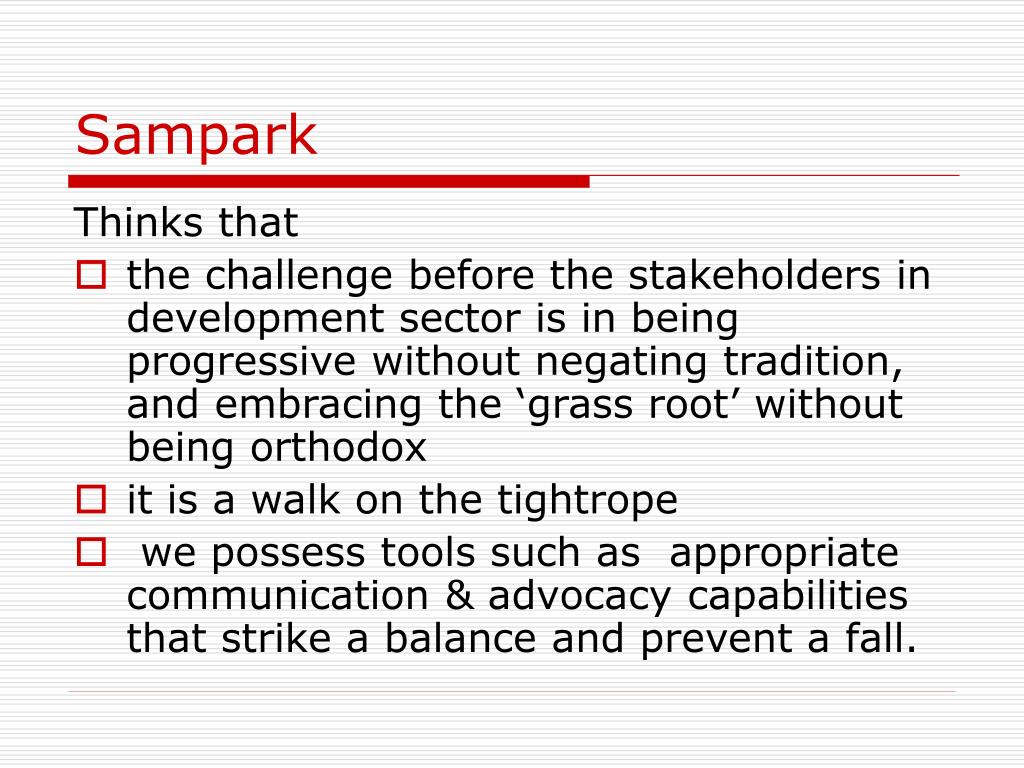 Sampark

Thinks that

the challenge before the stakeholders in development sector is in being progressive without negating tradition, and embracing the ‘grass root’ without being orthodox

it is a walk on the tightrope

we possess tools such as appropriate communication & advocacy capabilities that strike a balance and prevent a fall.